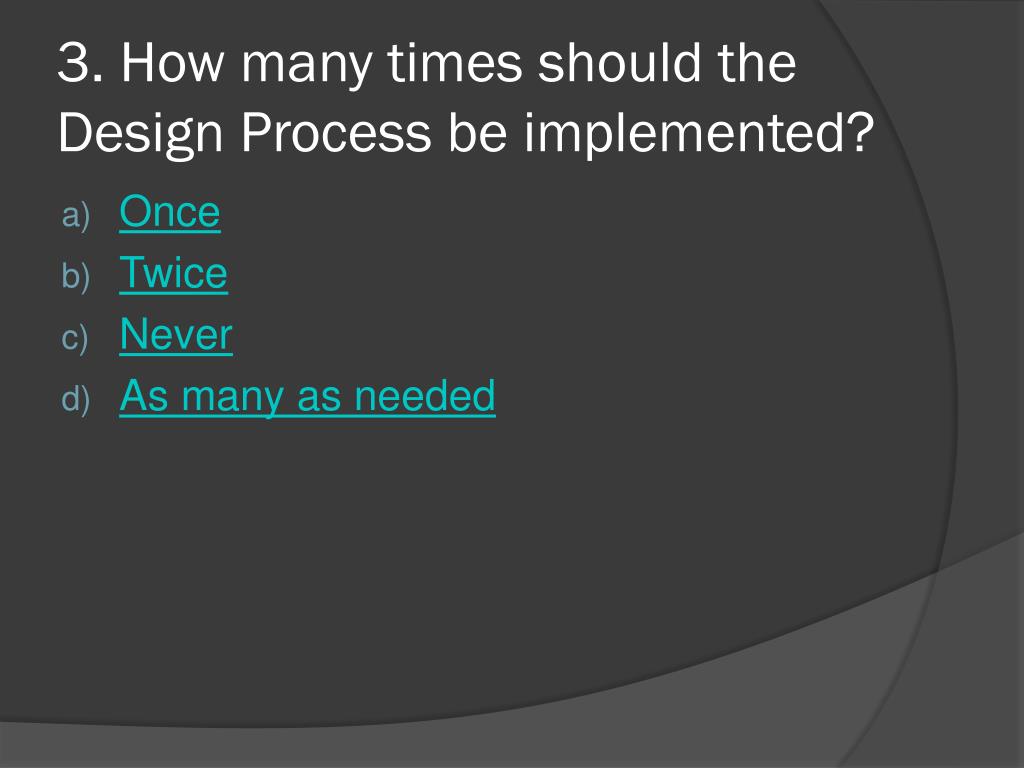 3. How many times should the Design Process be implemented?

a) Once
b) Twice
c) Never
d) As many as needed